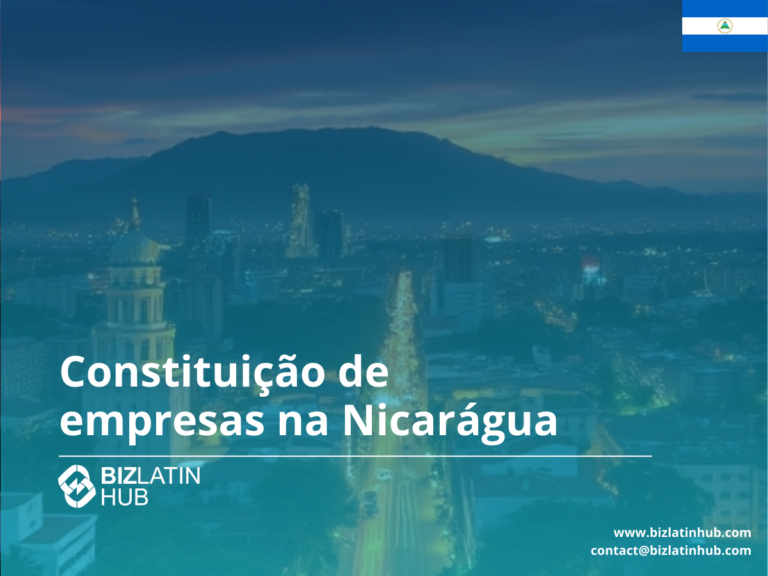 Constituição de empresas na Nicarágua

BIZLATIN HUB

www.bizlatinhub.com
contact@bizlatinhub.com